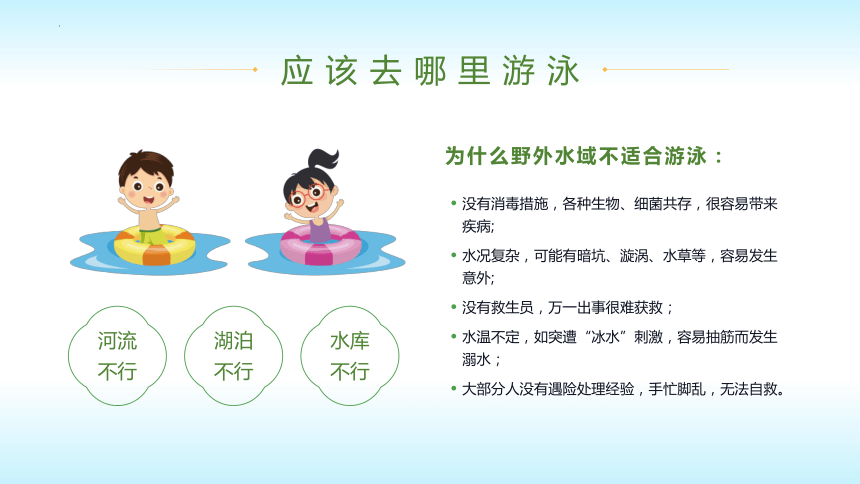 应该去哪里游泳

河流
不行

湖泊
不行

水库
不行

为什么野外水域不适合游泳：

• 没有消毒措施，各种生物、细菌共存，很容易带来疾病;

• 水况复杂，可能有暗坑、漩涡、水草等，容易发生意外;

• 没有救生员，万一出事很难获救；

• 水温不定，如突遭“冰水”刺激，容易抽筋而发生溺水；

• 大部分人没有遇险处理经验，手忙脚乱，无法自救。